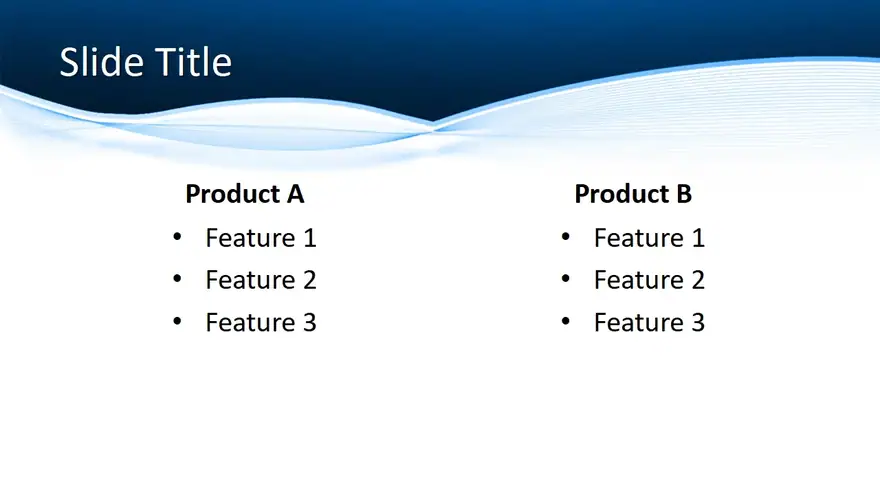 Slide Title

Product A
• Feature 1
• Feature 2
• Feature 3

Product B
• Feature 1
• Feature 2
• Feature 3